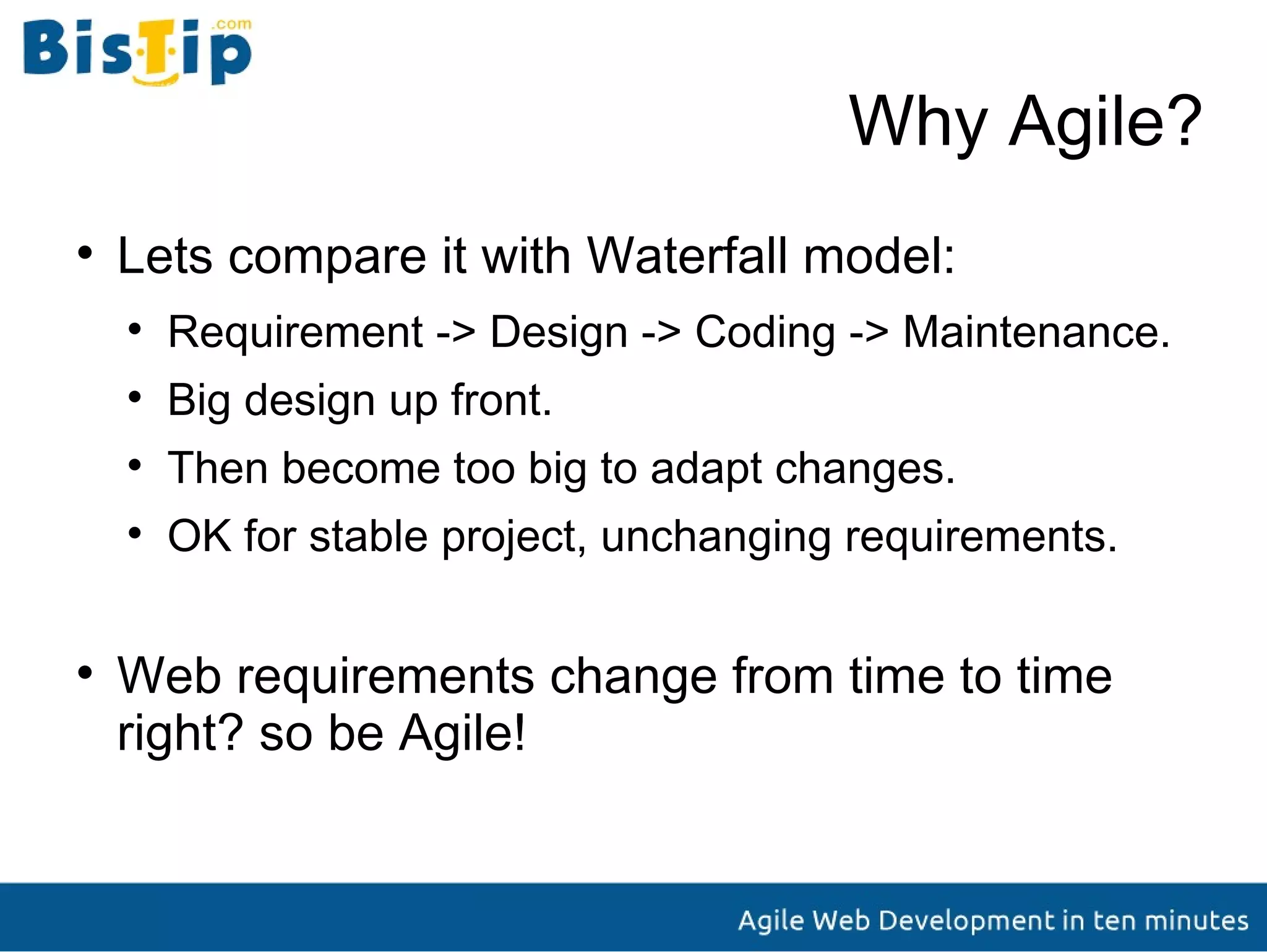 BisTip.com

Why Agile?

• Lets compare it with Waterfall model:
  • Requirement -> Design -> Coding -> Maintenance.
  • Big design up front.
  • Then become too big to adapt changes.
  • OK for stable project, unchanging requirements.

• Web requirements change from time to time right? so be Agile!

Agile Web Development in ten minutes